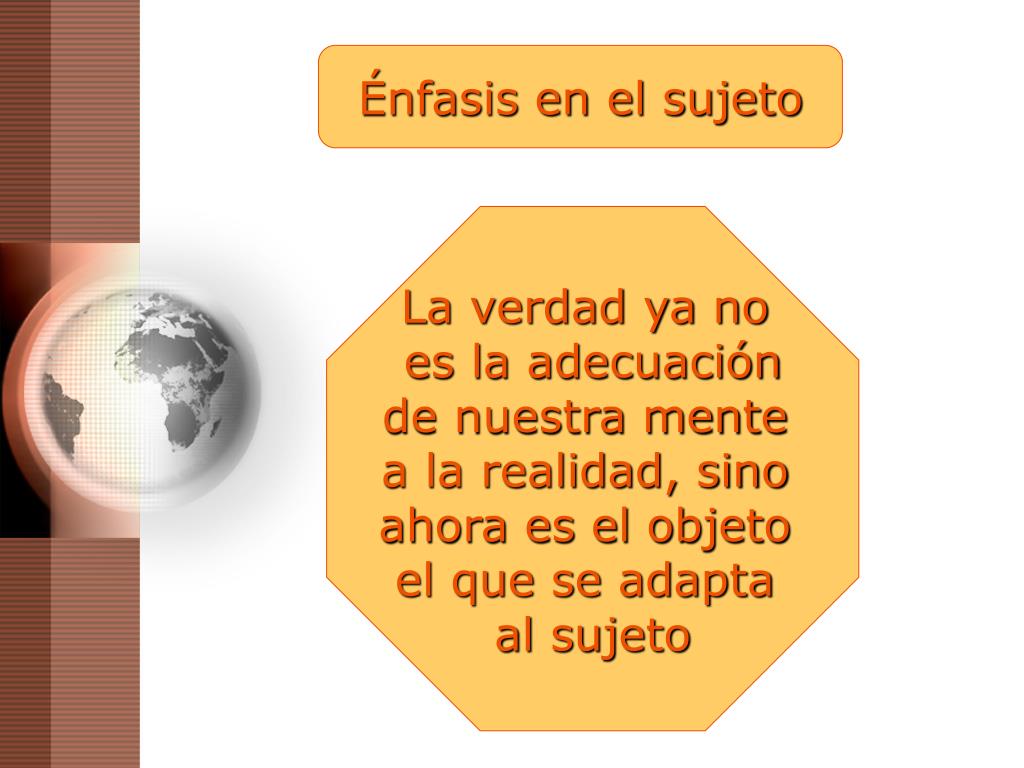 Énfasis en el sujeto

La verdad ya no es la adecuación de nuestra mente a la realidad, sino ahora es el objeto el que se adapta al sujeto